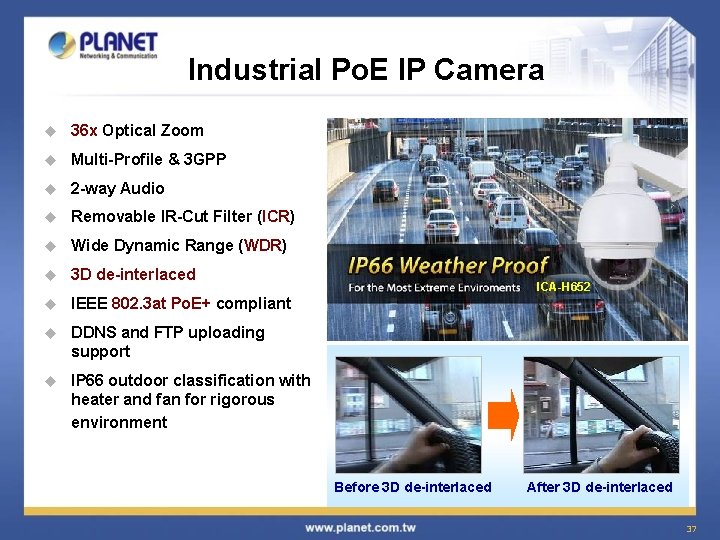 PLANET
Networking & Communication

Industrial PoE IP Camera

◆ 36x Optical Zoom
◆ Multi-Profile & 3GPP
◆ 2-way Audio
◆ Removable IR-Cut Filter (ICR)
◆ Wide Dynamic Range (WDR)
◆ 3D de-interlaced
◆ IEEE 802.3at PoE+ compliant
◆ DDNS and FTP uploading support
◆ IP66 outdoor classification with heater and fan for rigorous environment

IP66 Weather Proof
For the Most Extreme Enviroments
ICA-H652

Before 3D de-interlaced
After 3D de-interlaced

www.planet.com.tw
37